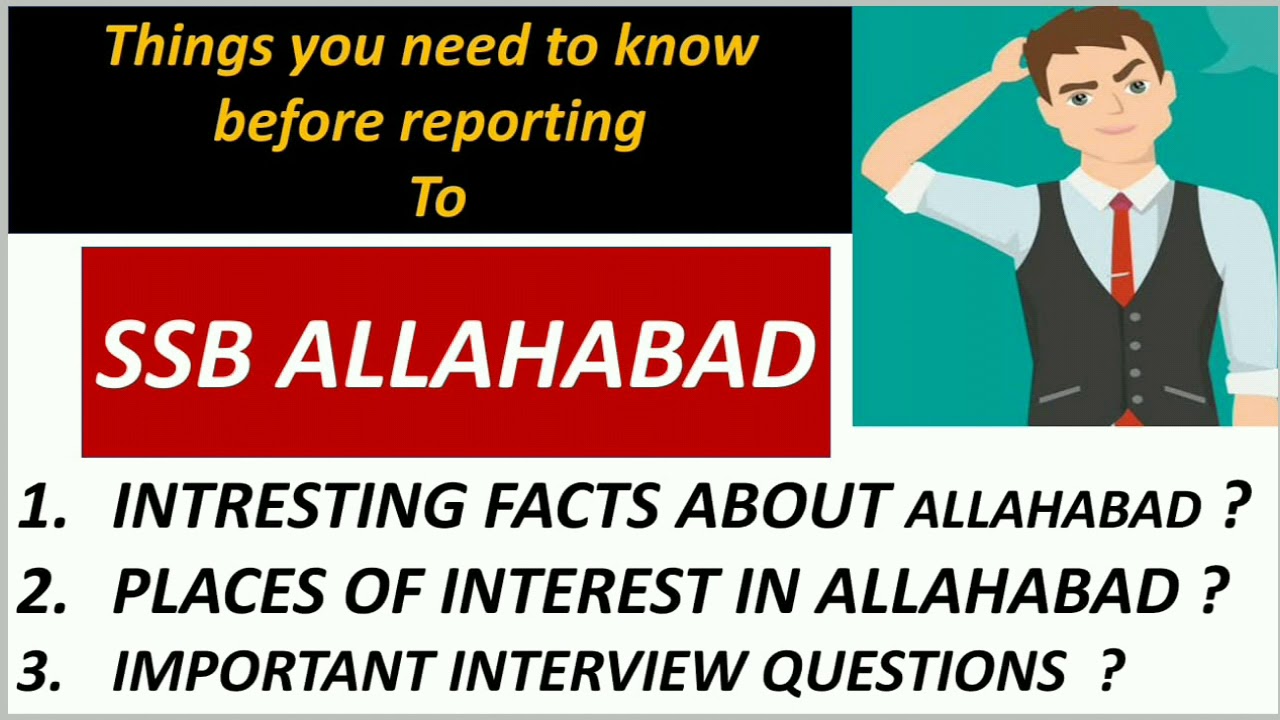 Things you need to know before reporting To

SSB ALLAHABAD

1. INTRESTING FACTS ABOUT ALLAHABAD ?
2. PLACES OF INTEREST IN ALLAHABAD ?
3. IMPORTANT INTERVIEW QUESTIONS ?